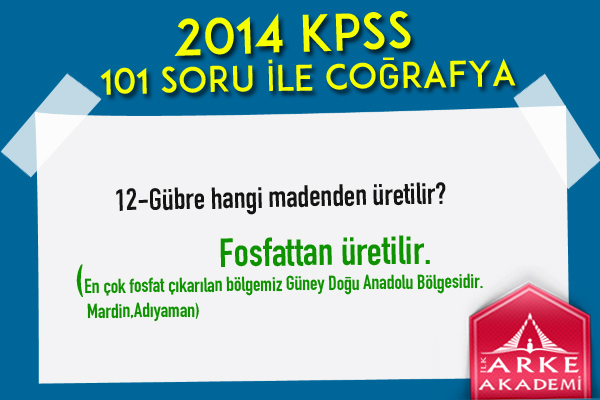 2014 KPSS
101 SORU İLE COĞRAFYA

12-Gübre hangi madenden üretilir?

Fosfattan üretilir.

(En çok fosfat çıkarılan bölgemiz Güney Doğu Anadolu Bölgesidir. Mardin,Adıyaman)

İLK ARKE AKADEMİ